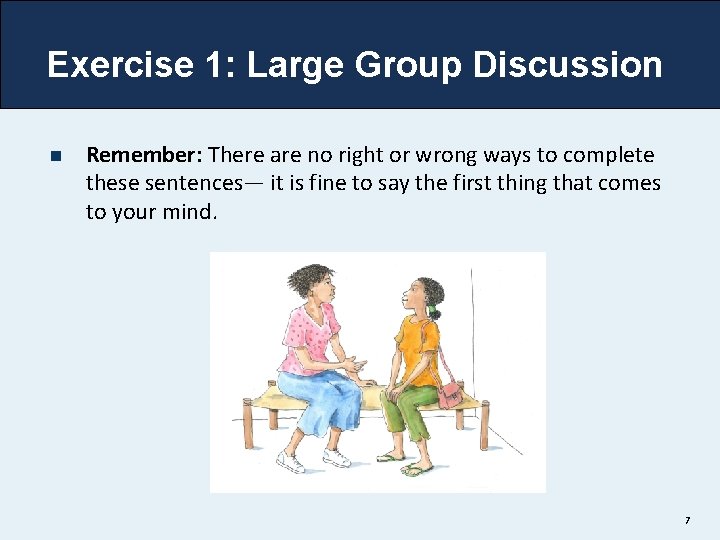 Exercise 1: Large Group Discussion

Remember: There are no right or wrong ways to complete these sentences— it is fine to say the first thing that comes to your mind.

7